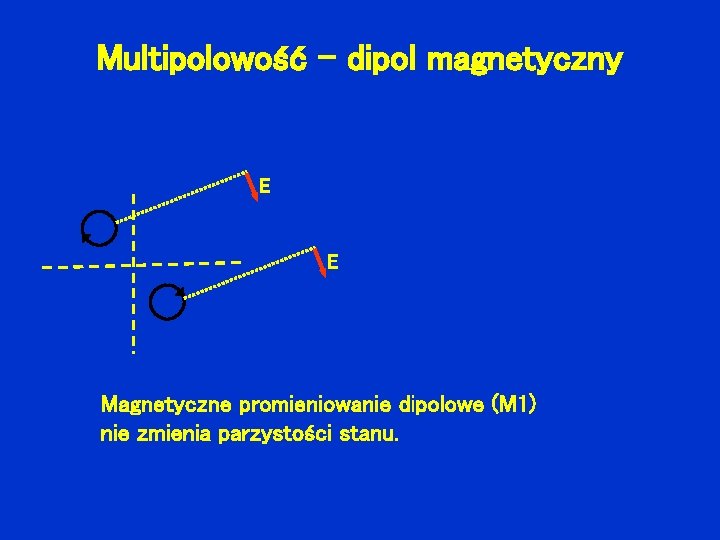 Multipolowość – dipol magnetyczny

E

E

Magnetyczne promieniowanie dipolowe (M1) nie zmienia parzystości stanu.